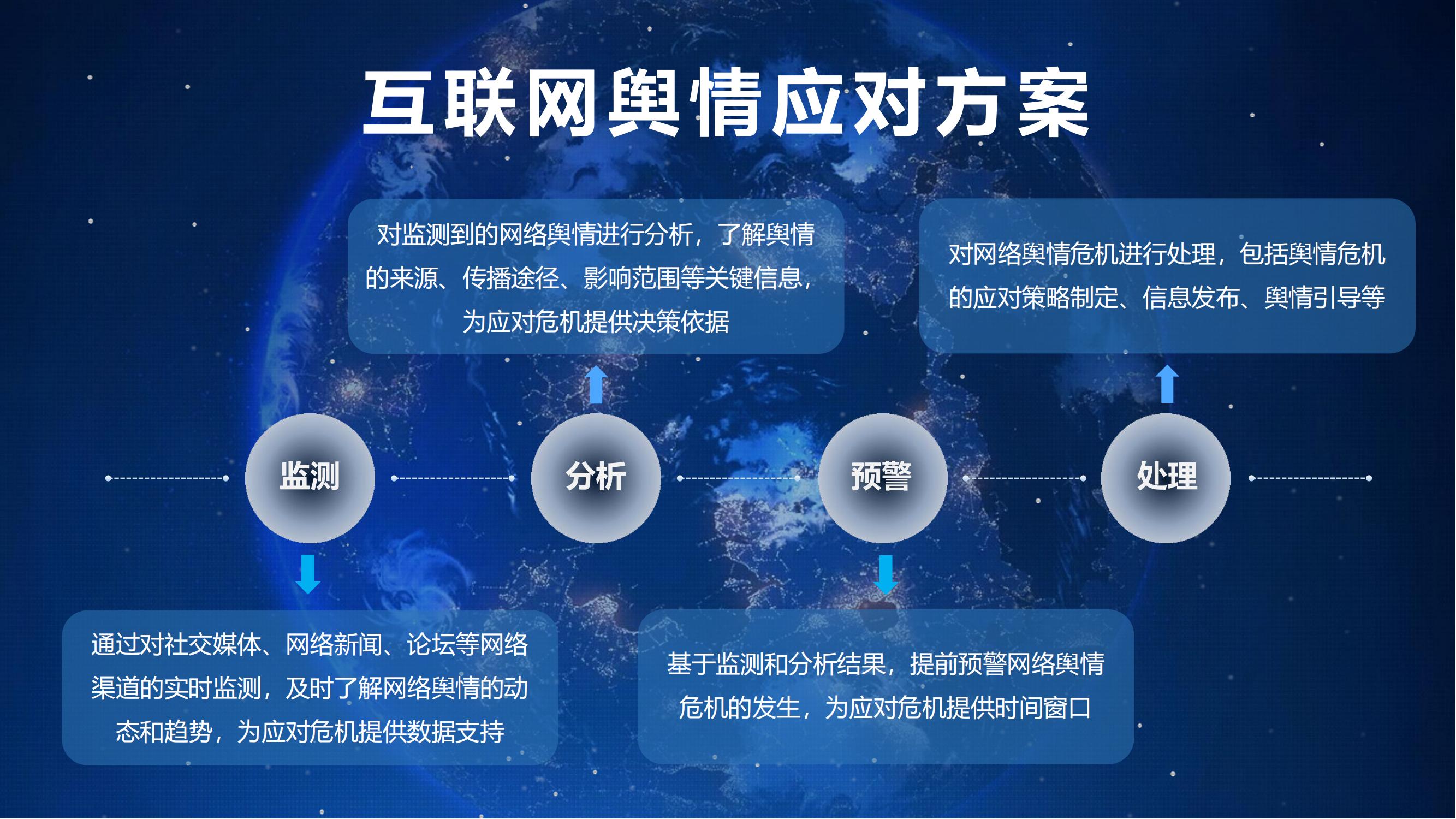 互联网舆情应对方案

对监测到的网络舆情进行分析，了解舆情的来源、传播途径、影响范围等关键信息，为应对危机提供决策依据

对网络舆情危机进行处理，包括舆情危机的应对策略制定、信息发布、舆情引导等

监测

分析

预警

处理

通过对社交媒体、网络新闻、论坛等网络渠道的实时监测，及时了解网络舆情的动态和趋势，为应对危机提供数据支持

基于监测和分析结果，提前预警网络舆情危机的发生，为应对危机提供时间窗口